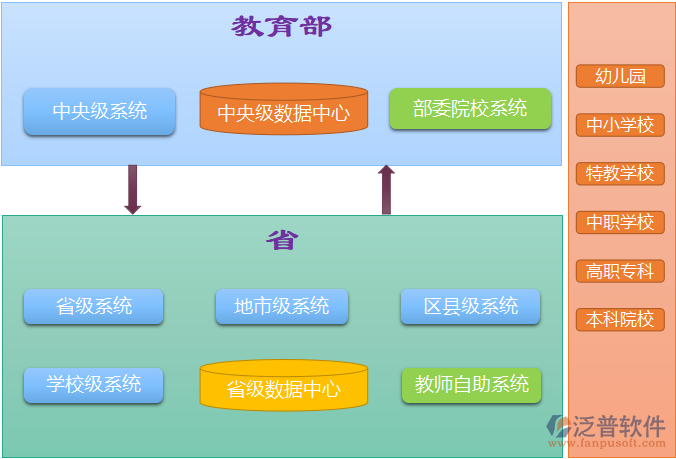 教育部

中央级系统

中央级数据中心

部委院校系统

省

省级系统

地市级系统

区县级系统

学校级系统

省级数据中心

教师自助系统

幼儿园

中小学校

特教学校

中职学校

高职专科

本科院校

泛普软件
www.fanpusoft.com